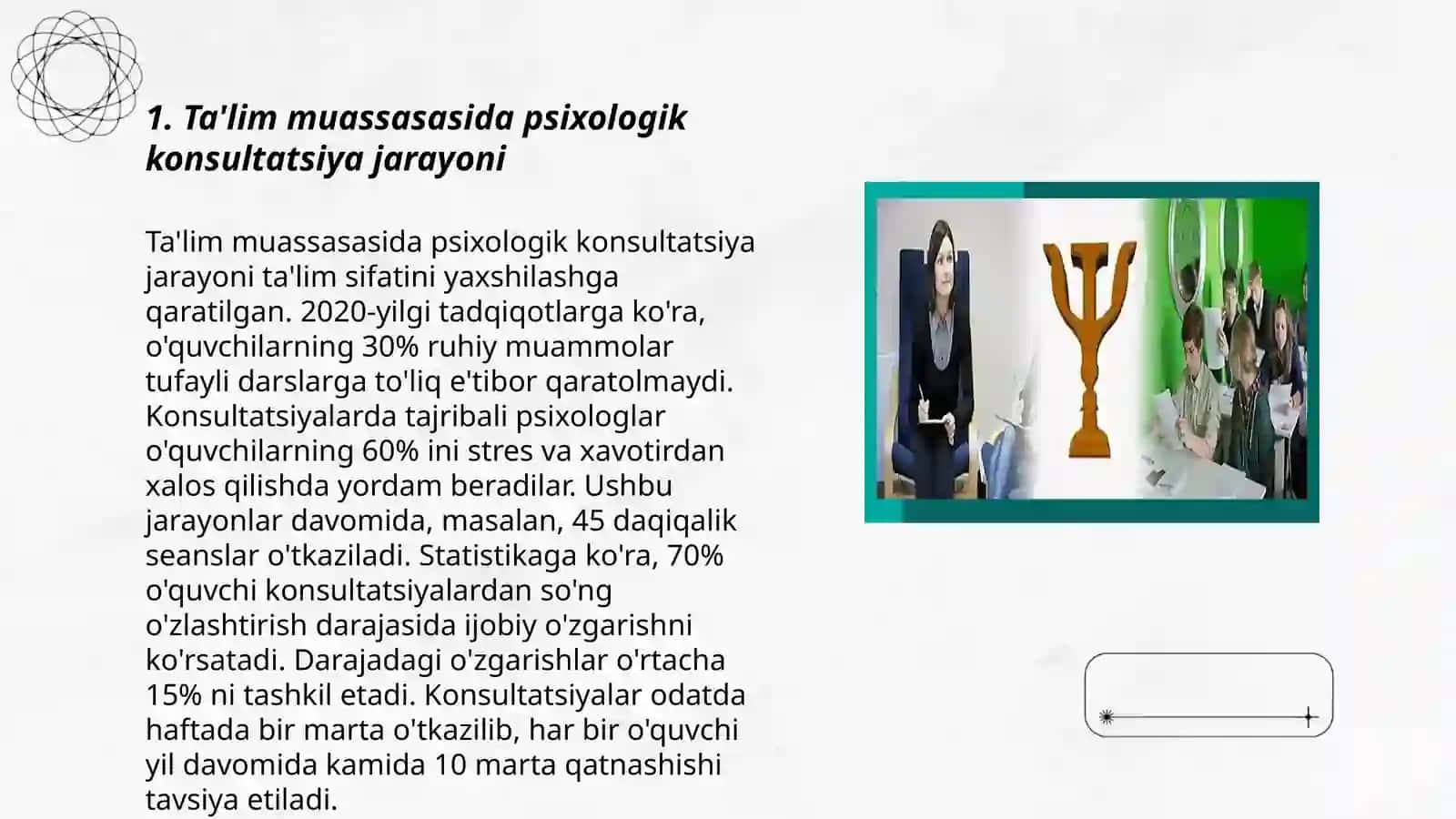 1. Ta'lim muassasasida psixologik konsultatsiya jarayoni

Ta'lim muassasasida psixologik konsultatsiya jarayoni ta'lim sifatini yaxshilashga qaratilgan. 2020-yilgi tadqiqotlarga ko'ra, o'quvchilarning 30% ruhiy muammolar tufayli darslarga to'liq e'tibor qaratolmaydi. Konsultatsiyalarda tajribali psixologlar o'quvchilarning 60% ini stres va xavotirdan xalos qilishda yordam beradilar. Ushbu jarayonlar davomida, masalan, 45 daqiqalik seanslar o'tkaziladi. Statistikaga ko'ra, 70% o'quvchi konsultatsiyalardan so'ng o'zlashtirish darajasida ijobiy o'zgarishni ko'rsatadi. Darajadagi o'zgarishlar o'rtacha 15% ni tashkil etadi. Konsultatsiyalar odatda haftada bir marta o'tkazilib, har bir o'quvchi yil davomida kamida 10 marta qatnashishi tavsiya etiladi.